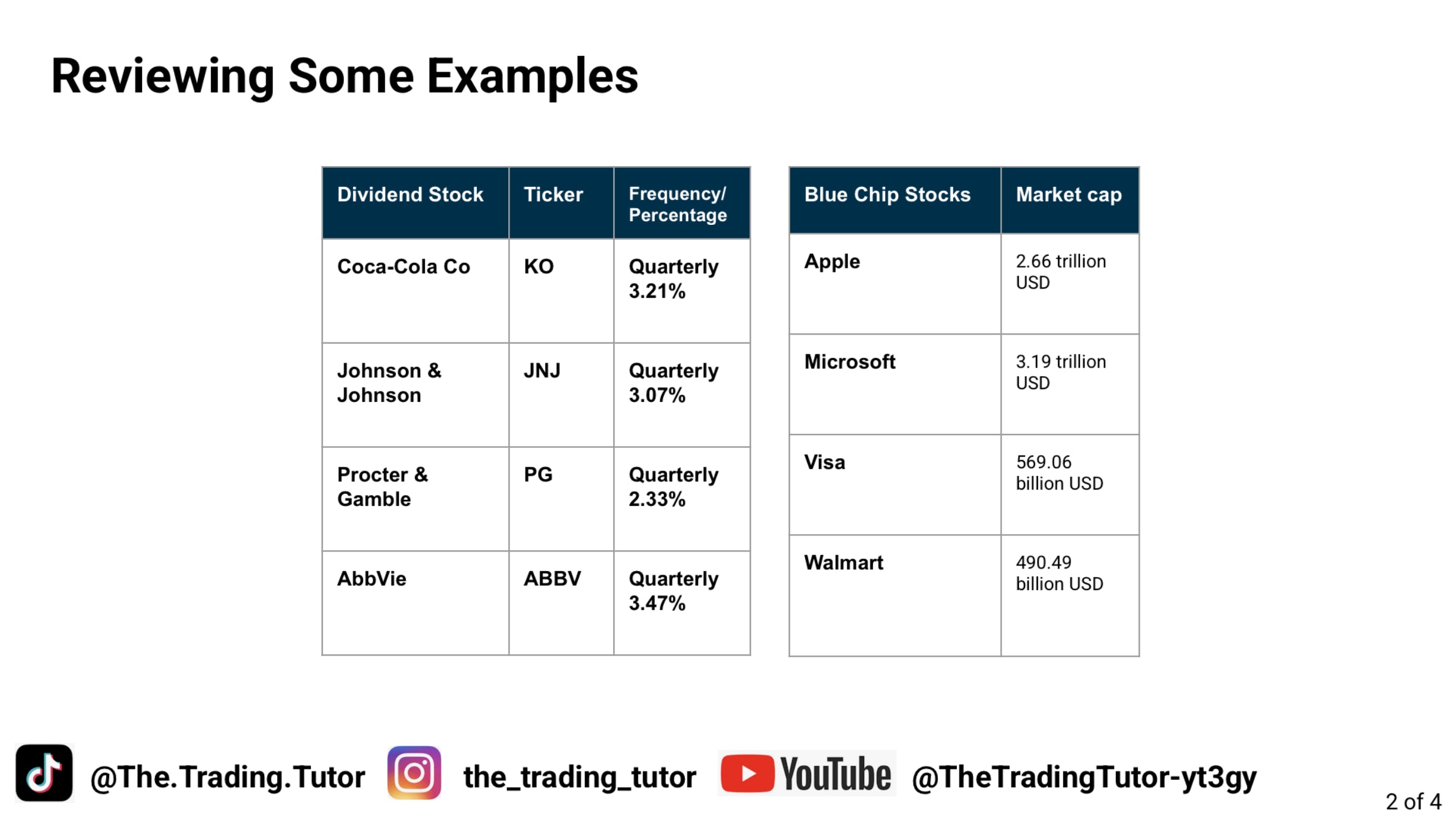 Reviewing Some Examples

| Dividend Stock | Ticker | Frequency/ Percentage |
|---|---|---|
| Coca-Cola Co | KO | Quarterly 3.21% |
| Johnson & Johnson | JNJ | Quarterly 3.07% |
| Procter & Gamble | PG | Quarterly 2.33% |
| AbbVie | ABBV | Quarterly 3.47% |

| Blue Chip Stocks | Market cap |
|---|---|
| Apple | 2.66 trillion USD |
| Microsoft | 3.19 trillion USD |
| Visa | 569.06 billion USD |
| Walmart | 490.49 billion USD |

@The.Trading.Tutor the_trading_tutor YouTube @TheTradingTutor-yt3gy

2 of 4